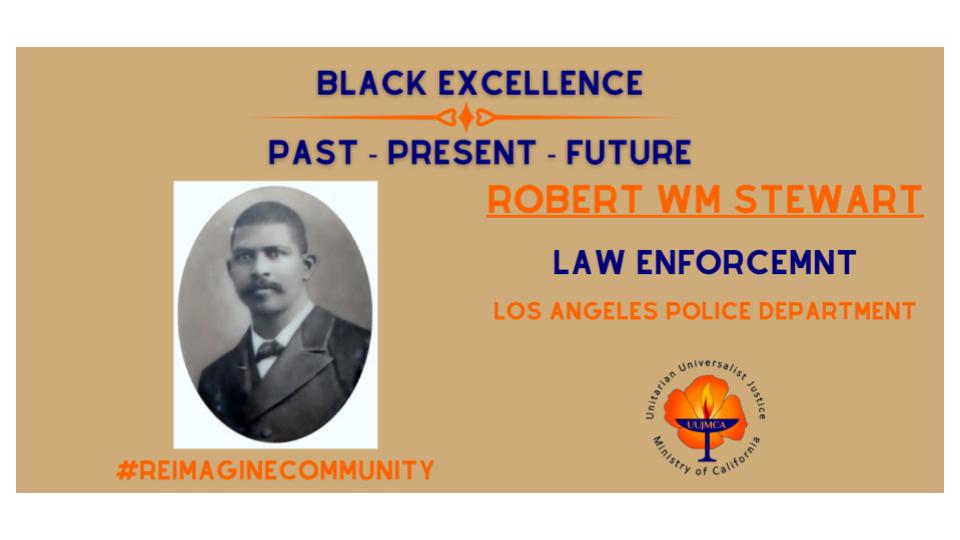 BLACK EXCELLENCE

PAST - PRESENT - FUTURE

ROBERT WM STEWART

LAW ENFORCEMNT

LOS ANGELES POLICE DEPARTMENT

Unitarian Universalist Justice Ministry of California

UUJMCA

#REIMAGINECOMMUNITY